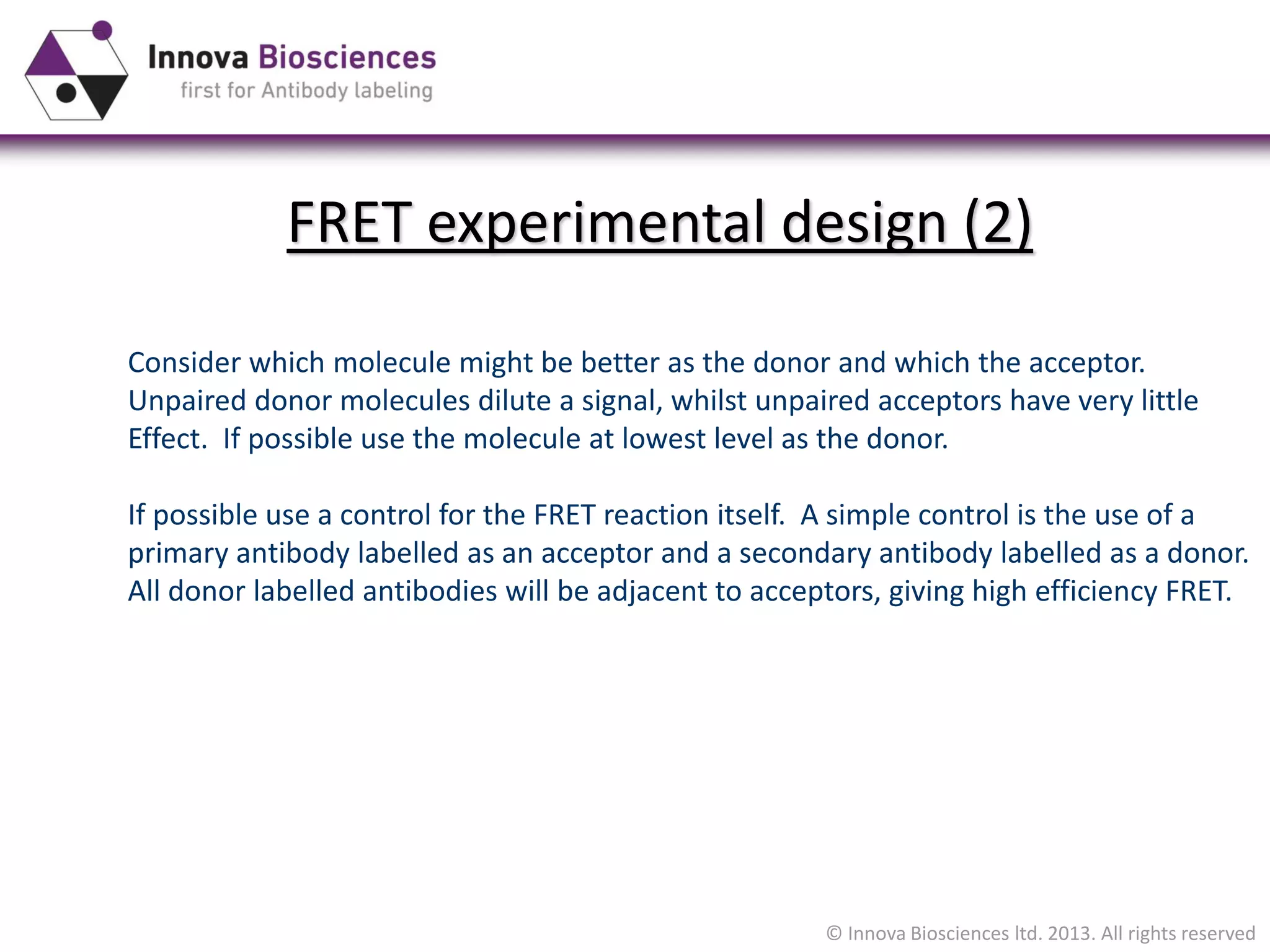 Innova Biosciences
first for Antibody labeling

FRET experimental design (2)

Consider which molecule might be better as the donor and which the acceptor. Unpaired donor molecules dilute a signal, whilst unpaired acceptors have very little Effect. If possible use the molecule at lowest level as the donor.

If possible use a control for the FRET reaction itself. A simple control is the use of a primary antibody labelled as an acceptor and a secondary antibody labelled as a donor. All donor labelled antibodies will be adjacent to acceptors, giving high efficiency FRET.

© Innova Biosciences ltd. 2013. All rights reserved